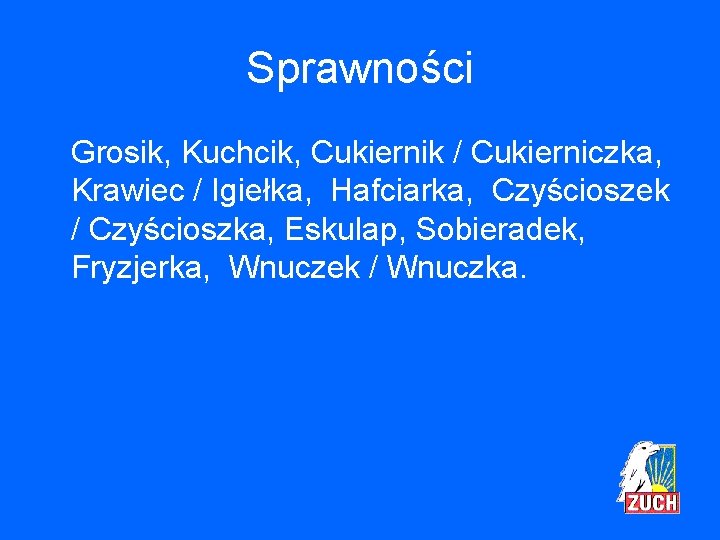 Sprawności

Grosik, Kuchcik, Cukiernik / Cukierniczka, Krawiec / Igiełka, Hafciarka, Czyścioszek / Czyścioszka, Eskulap, Sobieradek, Fryzjerka, Wnuczek / Wnuczka.

ZUCH